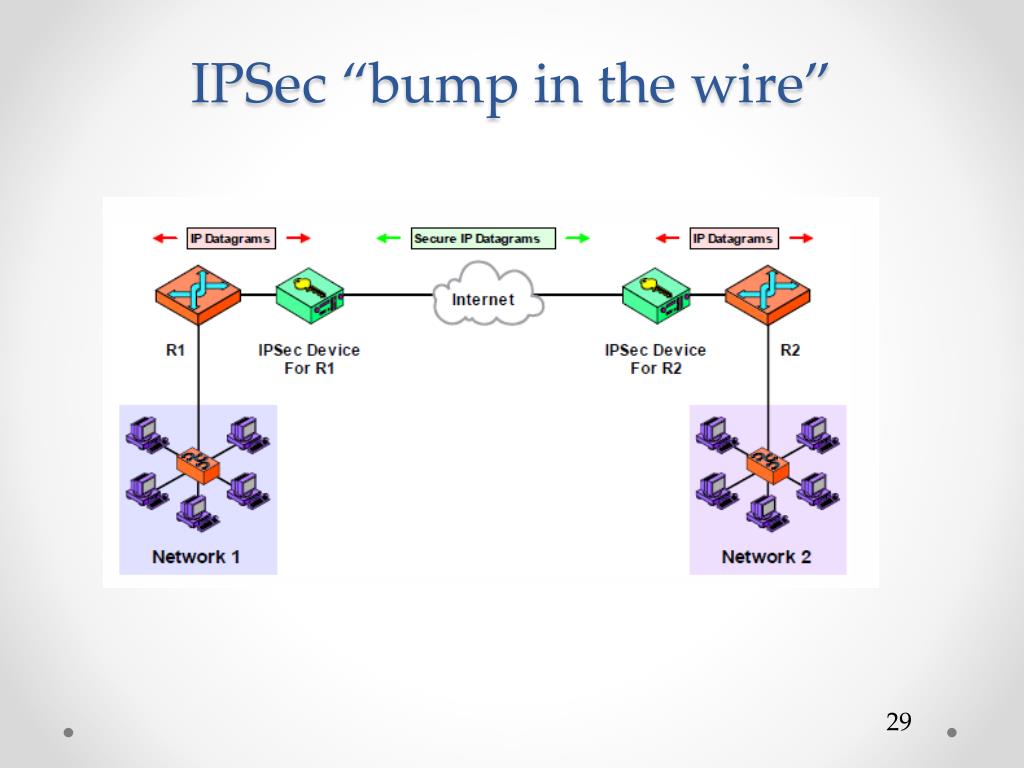 IPSec “bump in the wire”

IP Datagrams

Secure IP Datagrams

IP Datagrams

Internet

R1

IPSec Device For R1

IPSec Device For R2

R2

Network 1

Network 2

29